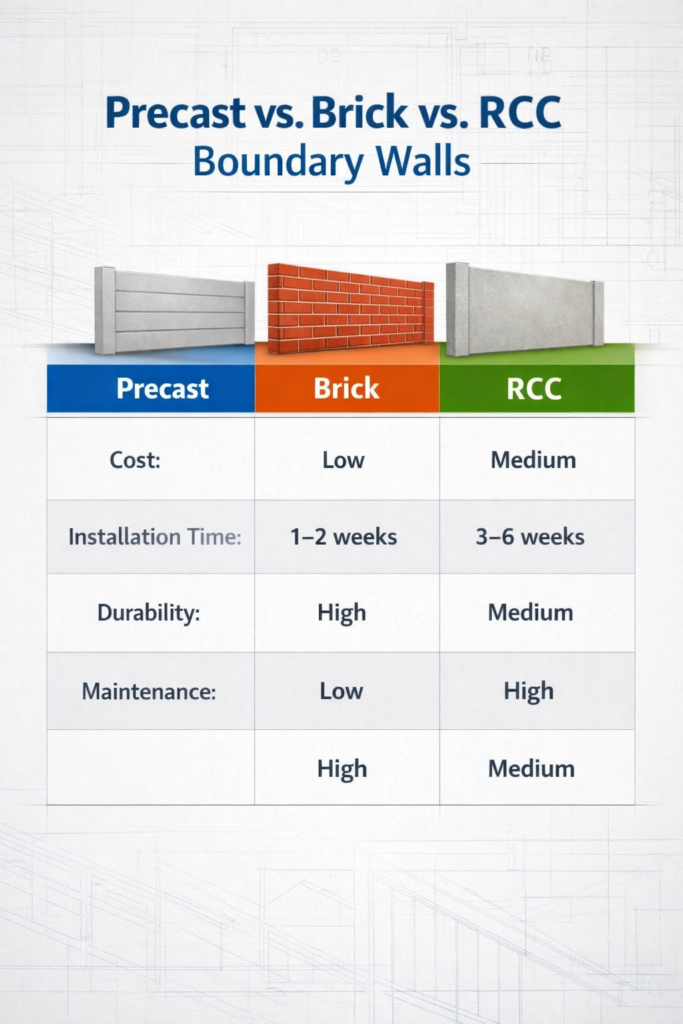 Precast vs. Brick vs. RCC
Boundary Walls

| Precast | Brick | RCC |
|---|---|---|
| Cost: | Low | Medium |
| Installation Time: | 1–2 weeks | 3–6 weeks |
| Durability: | High | Medium |
| Maintenance: | Low | High |
| | High | Medium |